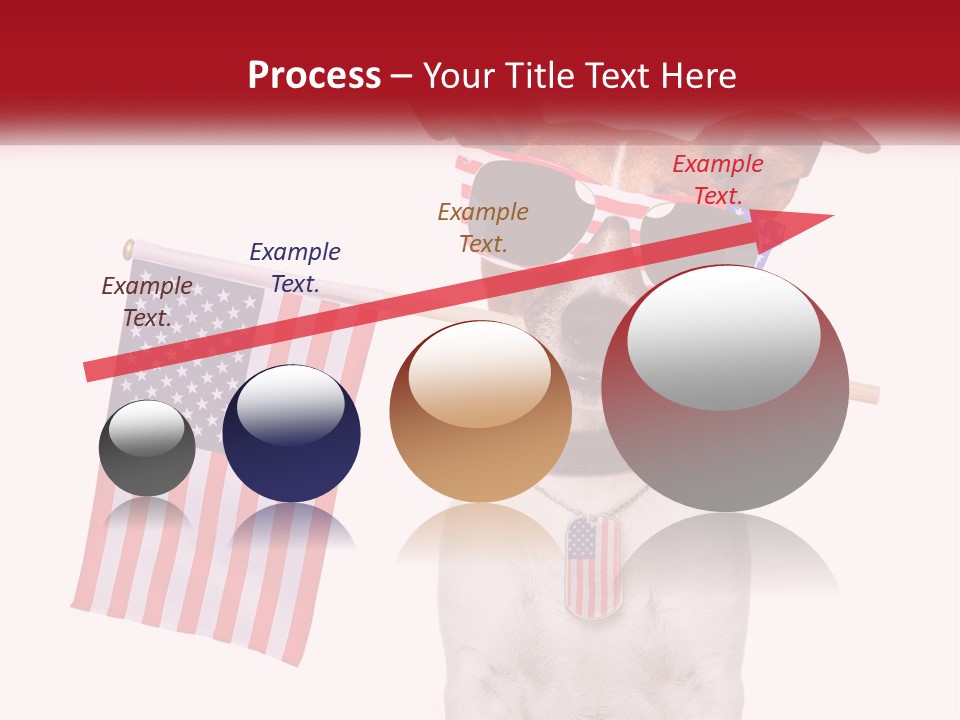 Process – Your Title Text Here

Example Text.

Example Text.

Example Text.

Example Text.